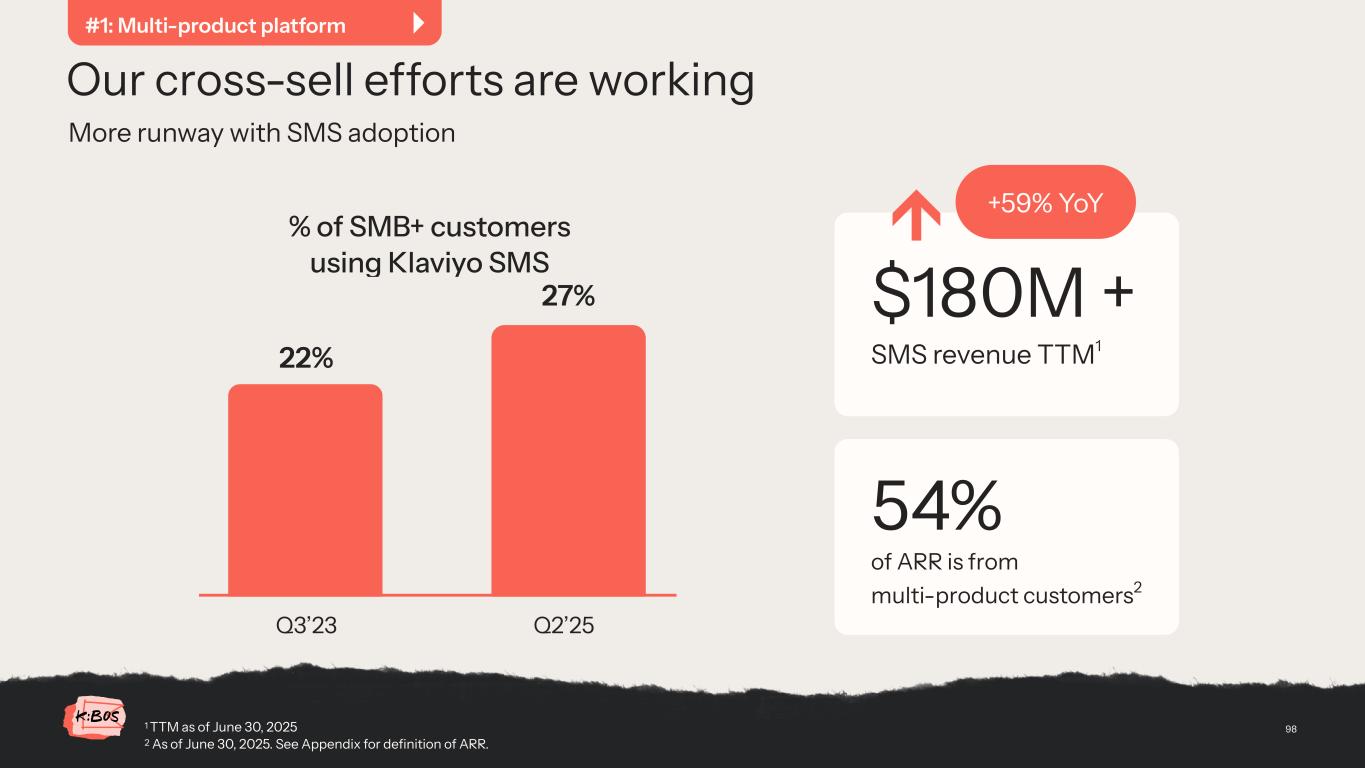 #1: Multi-product platform

Our cross-sell efforts are working

More runway with SMS adoption

% of SMB+ customers using Klaviyo SMS

22%

27%

Q3'23

Q2'25

+59% YoY

$180M +

SMS revenue TTM$^1$

54%

of ARR is from multi-product customers$^2$

K:BOS

$^1$ TTM as of June 30, 2025
$^2$ As of June 30, 2025. See Appendix for definition of ARR.

98